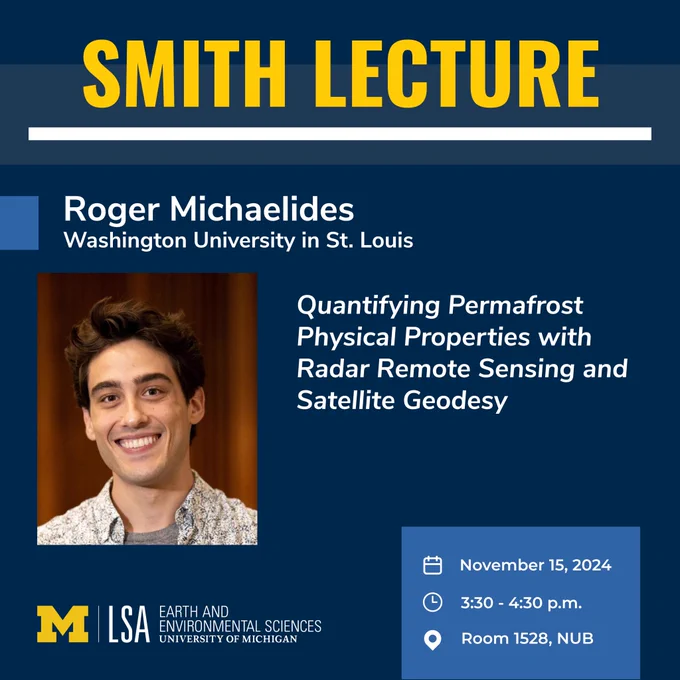 SMITH LECTURE

Roger Michaelides
Washington University in St. Louis

Quantifying Permafrost Physical Properties with Radar Remote Sensing and Satellite Geodesy

November 15, 2024
3:30 - 4:30 p.m.
Room 1528, NUB

M | LSA EARTH AND ENVIRONMENTAL SCIENCES UNIVERSITY OF MICHIGAN